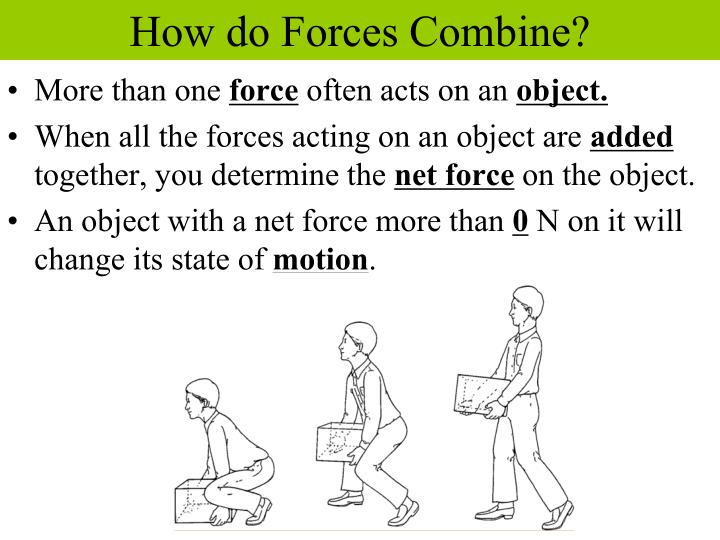 How do Forces Combine?

• More than one force often acts on an object.

• When all the forces acting on an object are added together, you determine the net force on the object.

• An object with a net force more than 0 N on it will change its state of motion.